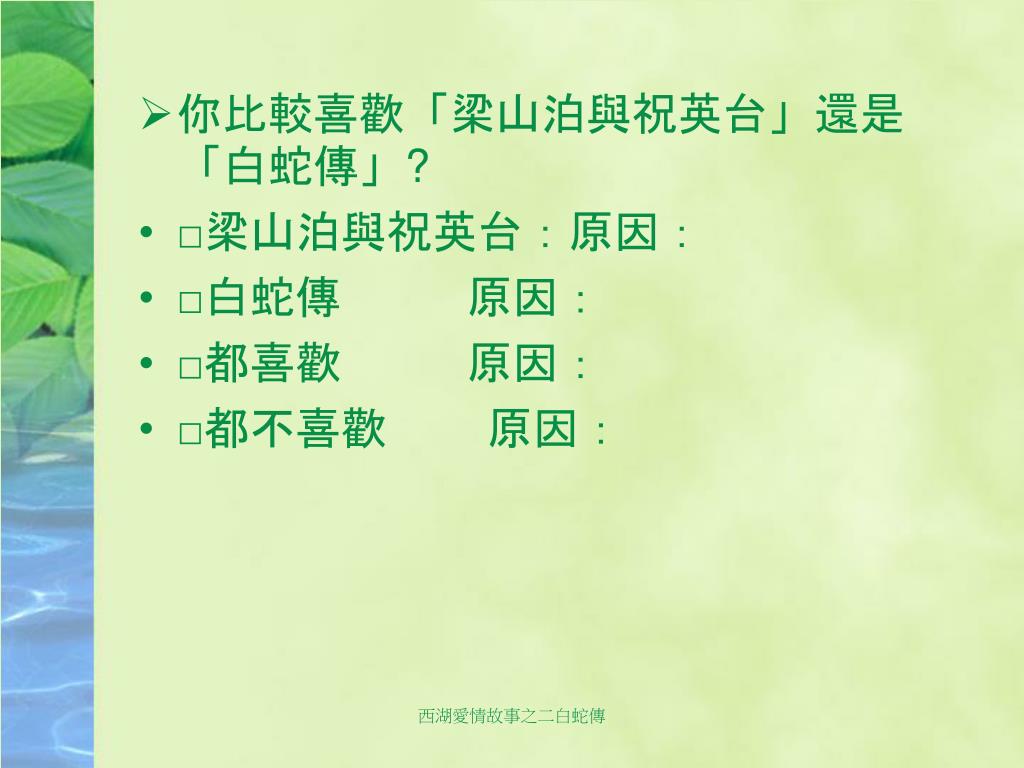 ➢你比較喜歡「梁山泊與祝英台」還是「白蛇傳」？

• □梁山泊與祝英台：原因：
• □白蛇傳　　原因：
• □都喜歡　　原因：
• □都不喜歡　　原因：

西湖愛情故事之二白蛇傳